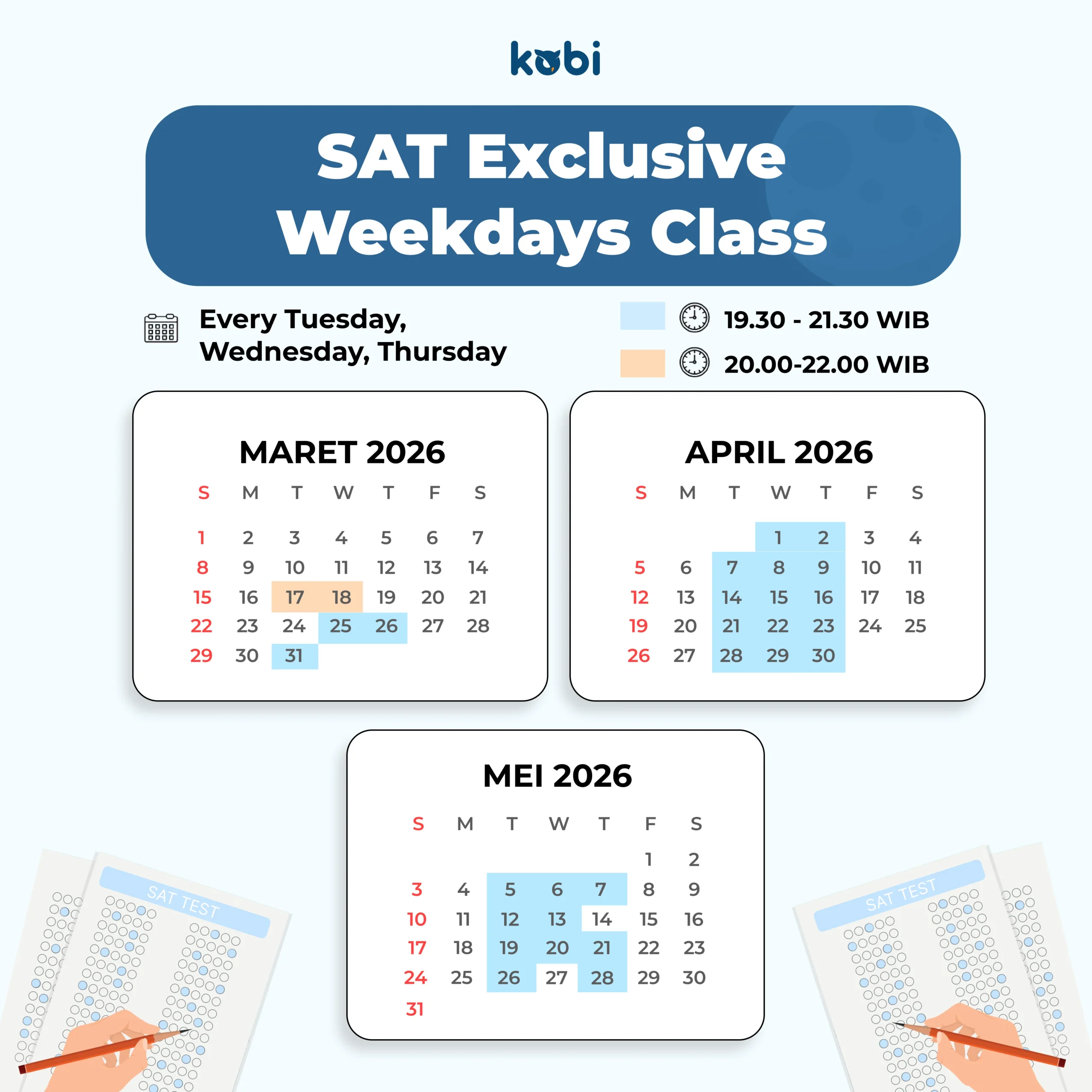 kobi

SAT Exclusive Weekdays Class

Every Tuesday, Wednesday, Thursday

19.30 - 21.30 WIB

20.00-22.00 WIB

MARET 2026

| S | M | T | W | T | F | S |
|---|---|---|---|---|---|---|
| 1 | 2 | 3 | 4 | 5 | 6 | 7 |
| 8 | 9 | 10 | 11 | 12 | 13 | 14 |
| 15 | 16 | 17 | 18 | 19 | 20 | 21 |
| 22 | 23 | 24 | 25 | 26 | 27 | 28 |
| 29 | 30 | 31 | | | | |

APRIL 2026

| S | M | T | W | T | F | S |
|---|---|---|---|---|---|---|
| | | | 1 | 2 | 3 | 4 |
| 5 | 6 | 7 | 8 | 9 | 10 | 11 |
| 12 | 13 | 14 | 15 | 16 | 17 | 18 |
| 19 | 20 | 21 | 22 | 23 | 24 | 25 |
| 26 | 27 | 28 | 29 | 30 | | |

MEI 2026

| S | M | T | W | T | F | S |
|---|---|---|---|---|---|---|
| | | | | | 1 | 2 |
| 3 | 4 | 5 | 6 | 7 | 8 | 9 |
| 10 | 11 | 12 | 13 | 14 | 15 | 16 |
| 17 | 18 | 19 | 20 | 21 | 22 | 23 |
| 24 | 25 | 26 | 27 | 28 | 29 | 30 |
| 31 | | | | | | |

SAT TEST

SAT TEST